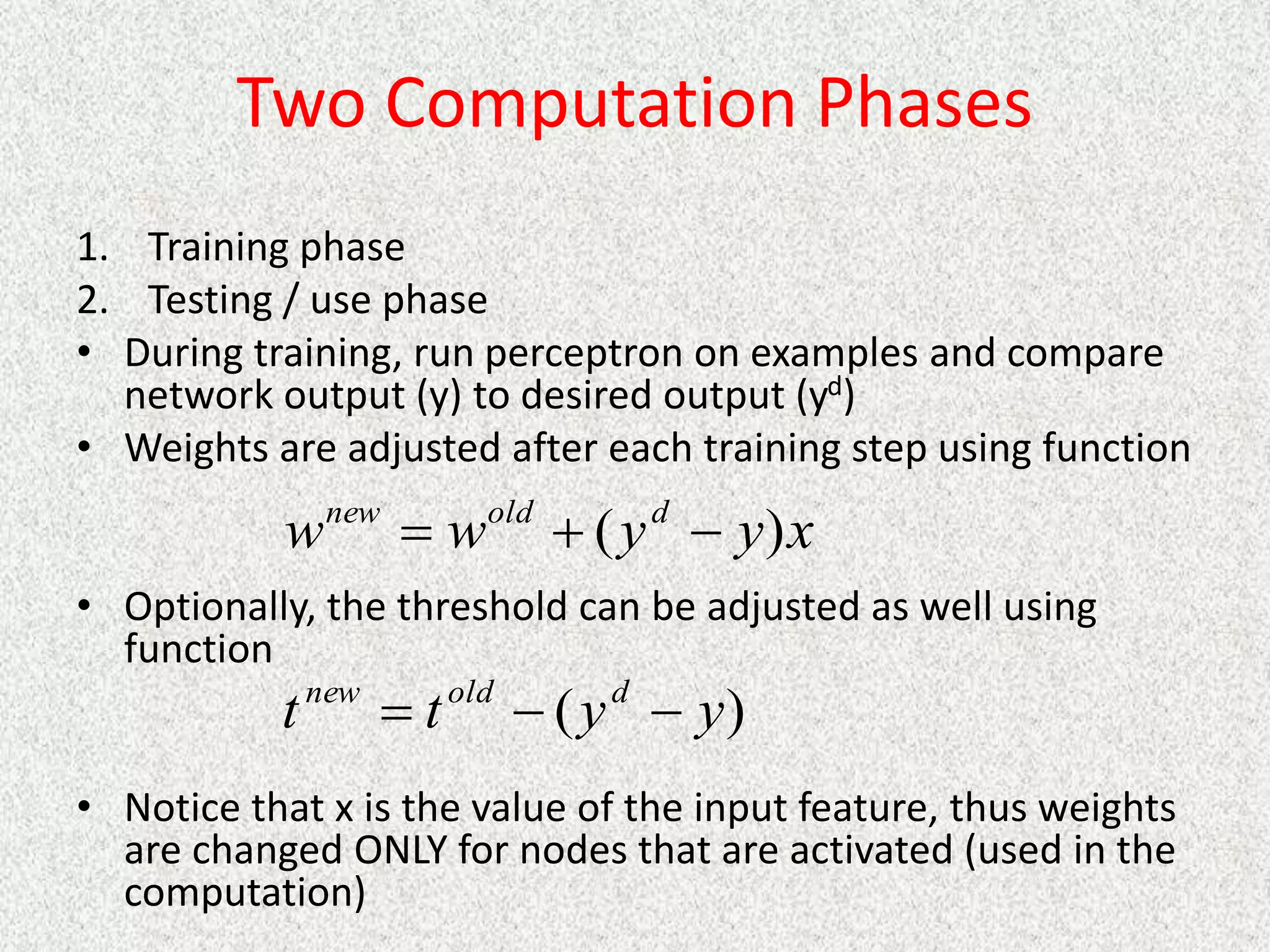 Two Computation Phases

1. Training phase
2. Testing / use phase

• During training, run perceptron on examples and compare network output (y) to desired output ($y^d$)
• Weights are adjusted after each training step using function

$w^{new} = w^{old} + (y^d - y)x$

• Optionally, the threshold can be adjusted as well using function

$t^{new} = t^{old} - (y^d - y)$

• Notice that x is the value of the input feature, thus weights are changed ONLY for nodes that are activated (used in the computation)